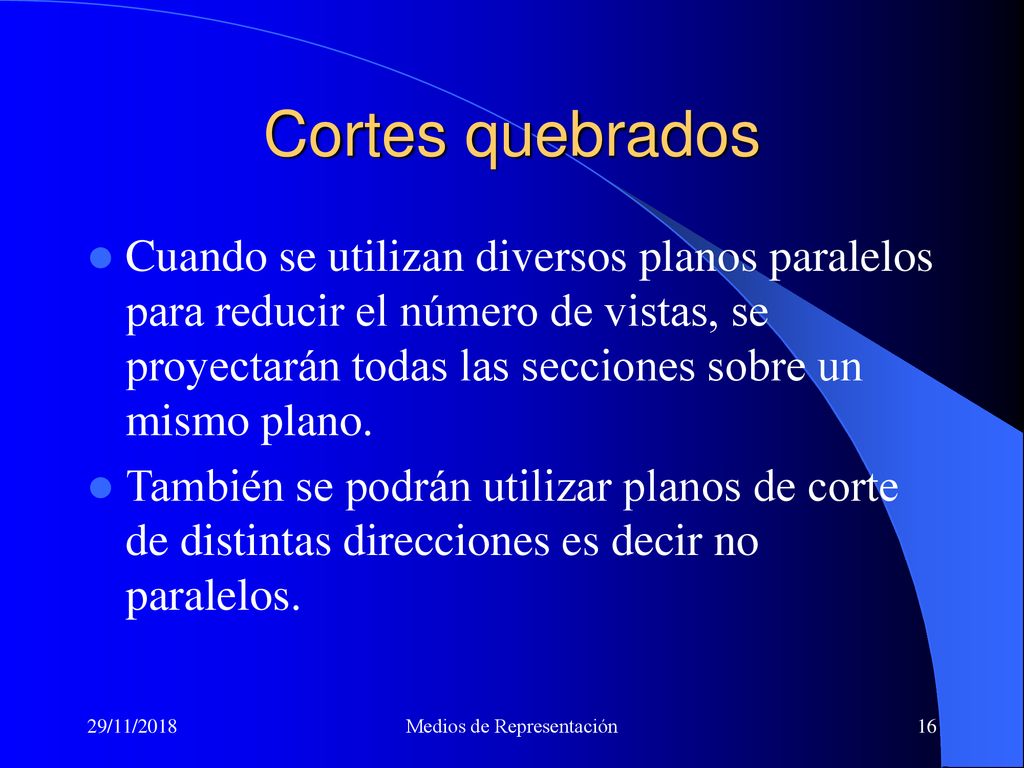 Cortes quebrados

Cuando se utilizan diversos planos paralelos para reducir el número de vistas, se proyectarán todas las secciones sobre un mismo plano.

También se podrán utilizar planos de corte de distintas direcciones es decir no paralelos.

29/11/2018

Medios de Representación

16